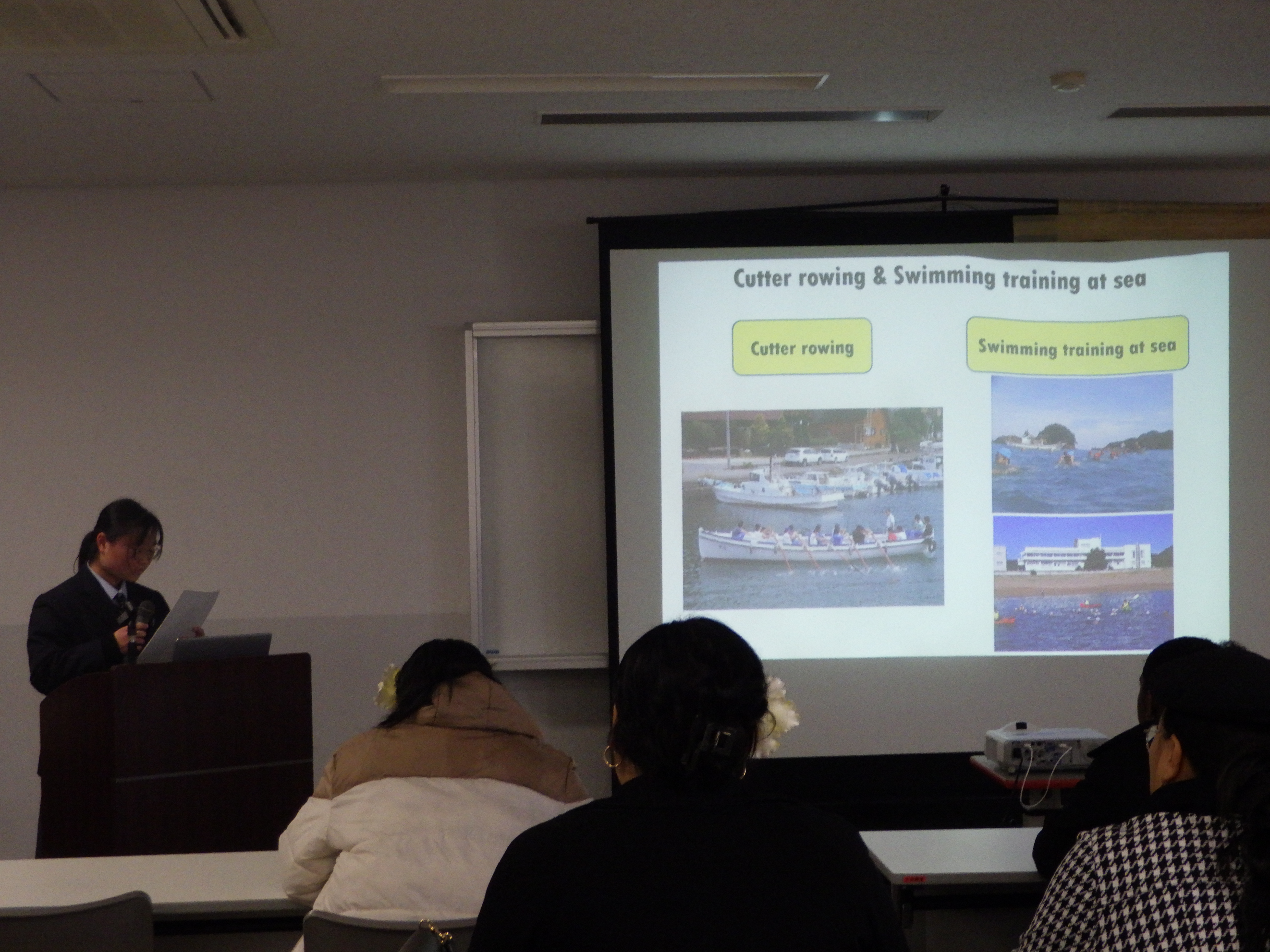 Cutter rowing & Swimming training at sea

Cutter rowing

Swimming training at sea